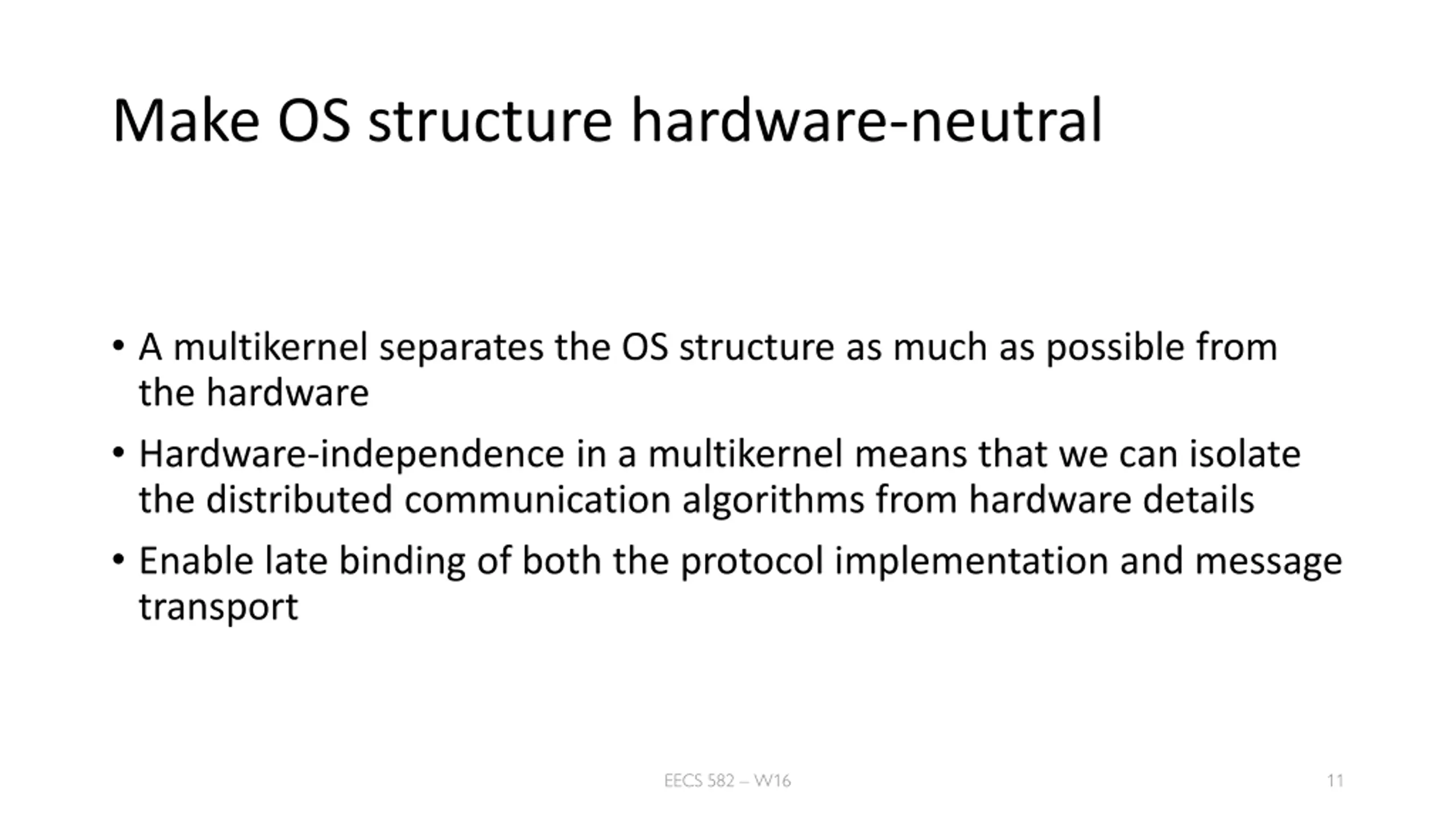 Make OS structure hardware-neutral

• A multikernel separates the OS structure as much as possible from the hardware

• Hardware-independence in a multikernel means that we can isolate the distributed communication algorithms from hardware details

• Enable late binding of both the protocol implementation and message transport

EECS 582 – W16

11